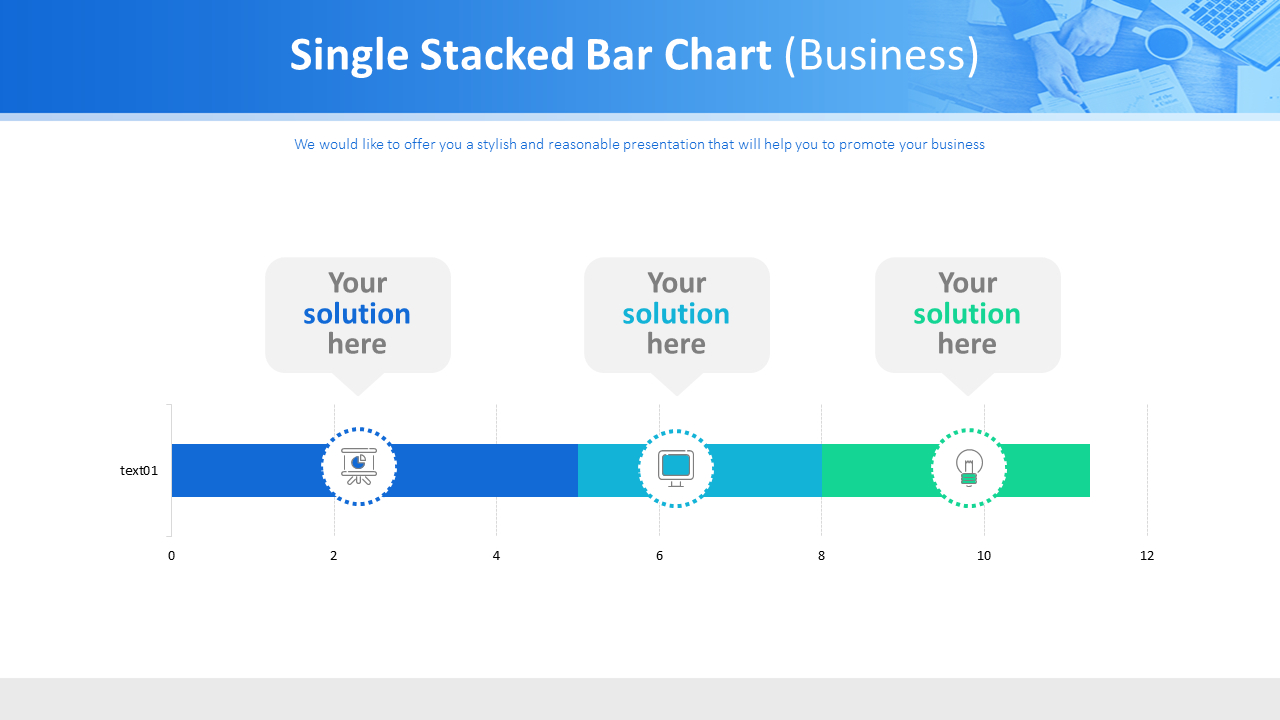 Single Stacked Bar Chart (Business)

We would like to offer you a stylish and reasonable presentation that will help you to promote your business

Your solution here

Your solution here

Your solution here

text01

0
2
4
6
8
10
12